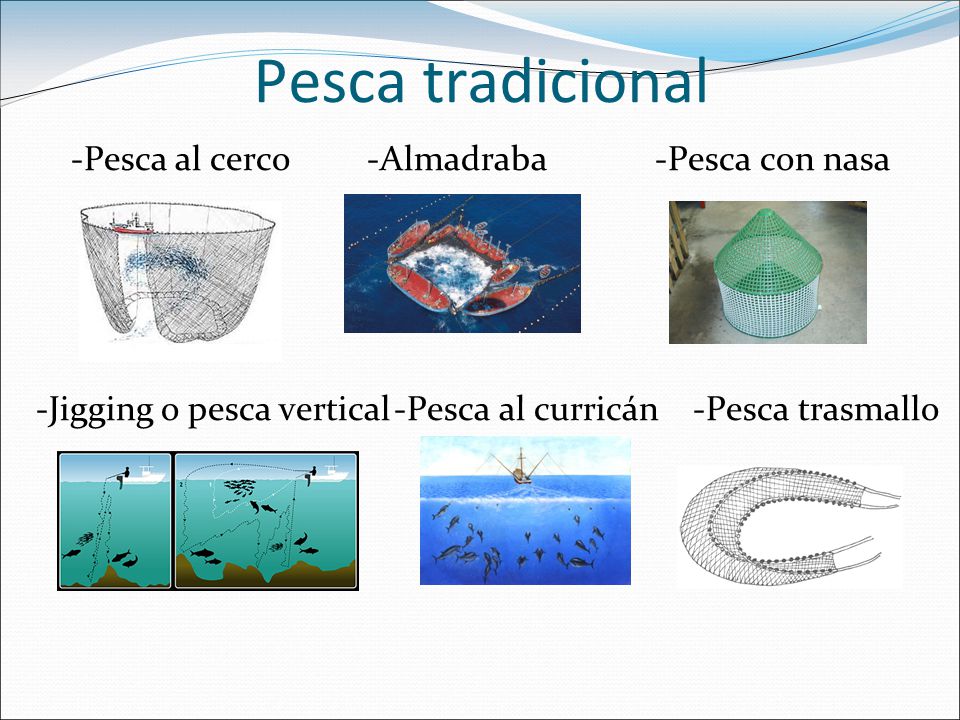 Pesca tradicional

-Pesca al cerco

-Almadraba

-Pesca con nasa

-Jigging o pesca vertical

-Pesca al curricán

-Pesca trasmallo